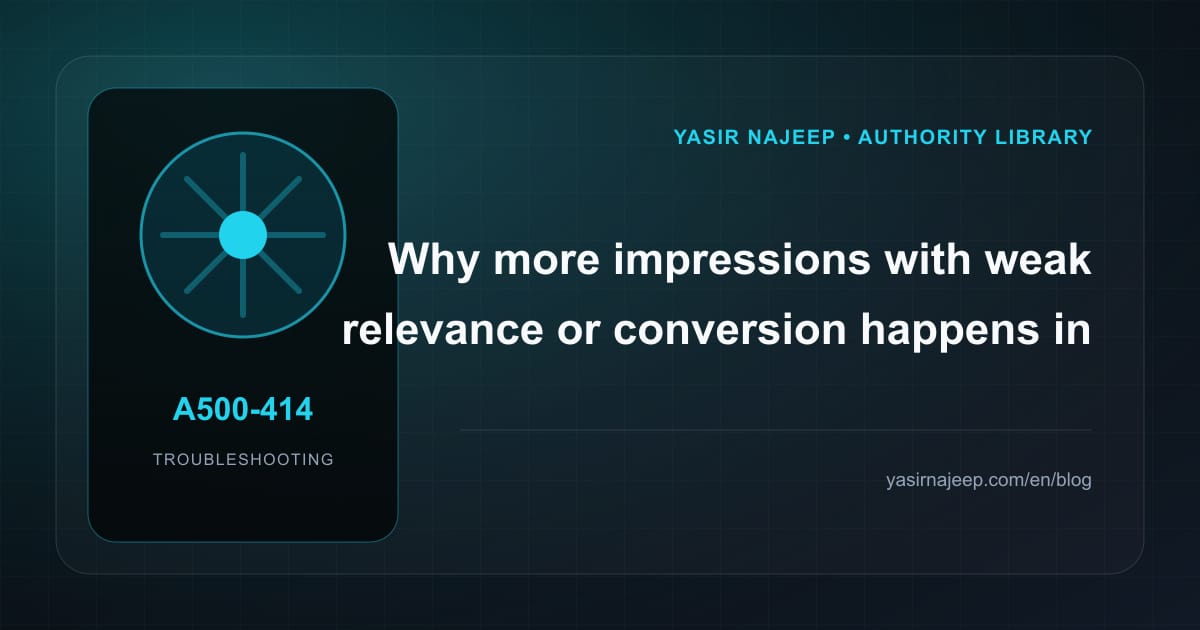 A500-414

TROUBLESHOOTING

YASIR NAJEEP • AUTHORITY LIBRARY

Why more impressions with weak relevance or conversion happens in

yasirnajeep.com/en/blog